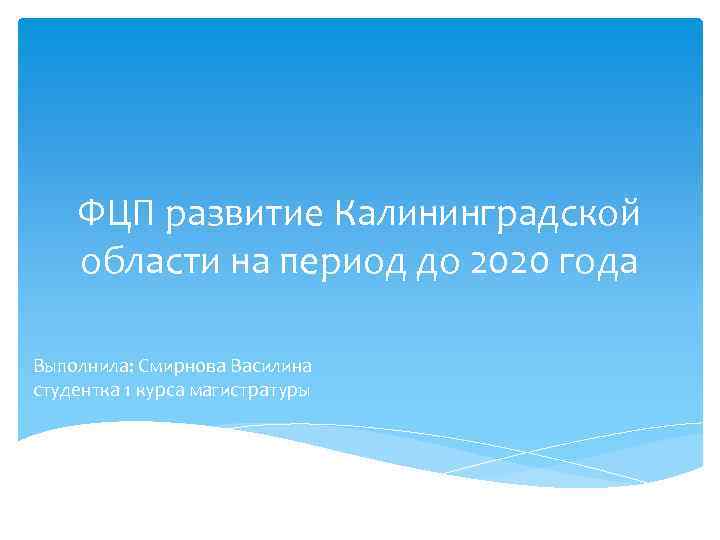 ФЦП развитие Калининградской области на период до 2020 года

Выполнила: Смирнова Василина
студентка 1 курса магистратуры